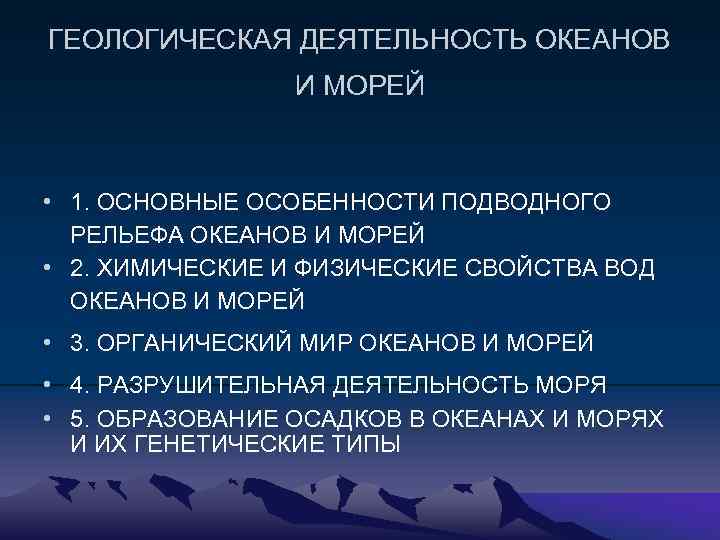 ГЕОЛОГИЧЕСКАЯ ДЕЯТЕЛЬНОСТЬ ОКЕАНОВ И МОРЕЙ

• 1. ОСНОВНЫЕ ОСОБЕННОСТИ ПОДВОДНОГО РЕЛЬЕФА ОКЕАНОВ И МОРЕЙ
• 2. ХИМИЧЕСКИЕ И ФИЗИЧЕСКИЕ СВОЙСТВА ВОД ОКЕАНОВ И МОРЕЙ
• 3. ОРГАНИЧЕСКИЙ МИР ОКЕАНОВ И МОРЕЙ
• 4. РАЗРУШИТЕЛЬНАЯ ДЕЯТЕЛЬНОСТЬ МОРЯ
• 5. ОБРАЗОВАНИЕ ОСАДКОВ В ОКЕАНАХ И МОРЯХ И ИХ ГЕНЕТИЧЕСКИЕ ТИПЫ